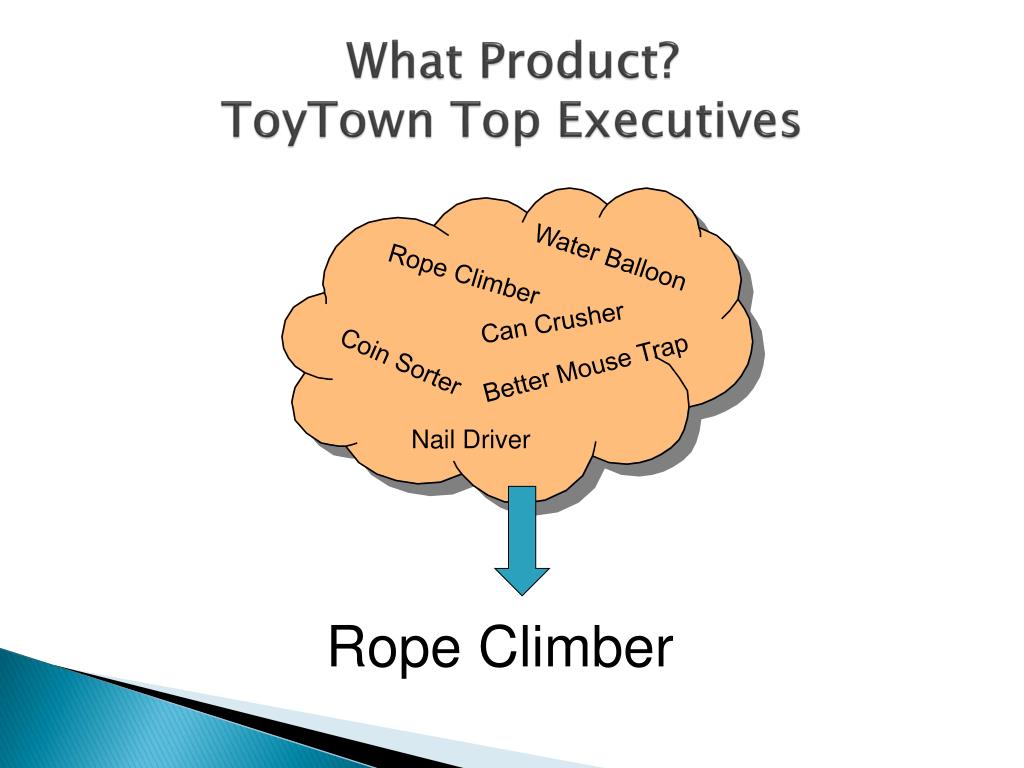 What Product?
ToyTown Top Executives

Water Balloon
Rope Climber
Can Crusher
Coin Sorter
Better Mouse Trap
Nail Driver

Rope Climber